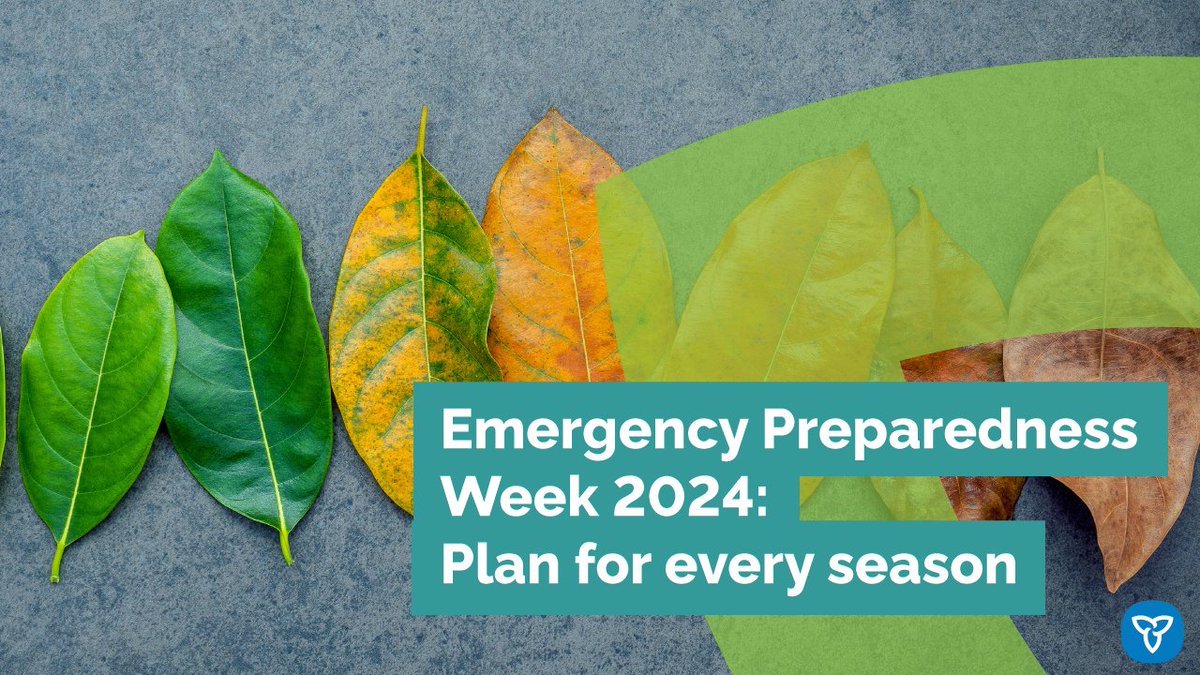 Emergency Preparedness Week 2024: Plan for every season